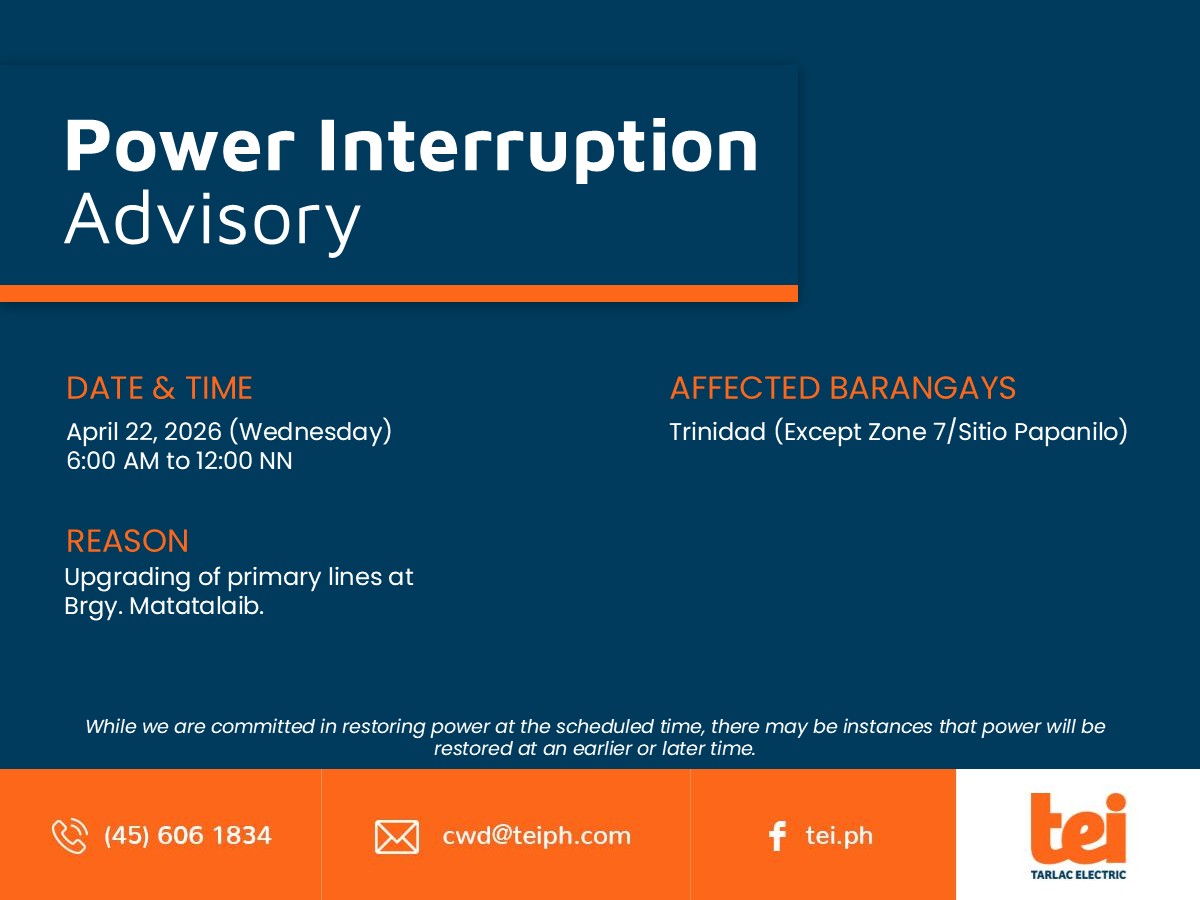 Power Interruption
Advisory

DATE & TIME
April 22, 2026 (Wednesday)
6:00 AM to 12:00 NN

REASON
Upgrading of primary lines at Brgy. Matatalaib.

AFFECTED BARANGAYS
Trinidad (Except Zone 7/Sitio Papanilo)

While we are committed in restoring power at the scheduled time, there may be instances that power will be restored at an earlier or later time.

(45) 606 1834

cwd@teiph.com

tei.ph

tei
TARLAC ELECTRIC